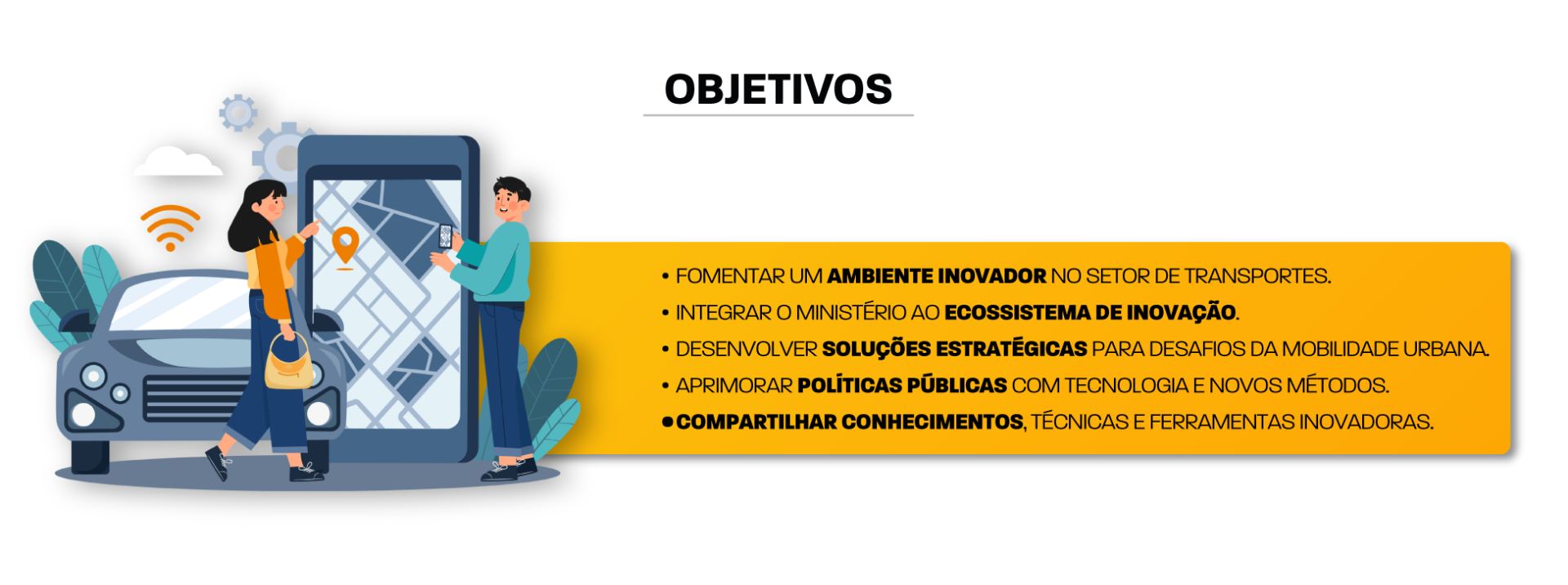 OBJETIVOS

• FOMENTAR UM AMBIENTE INOVADOR NO SETOR DE TRANSPORTES.
• INTEGRAR O MINISTÉRIO AO ECOSSISTEMA DE INOVAÇÃO.
• DESENVOLVER SOLUÇÕES ESTRATÉGICAS PARA DESAFIOS DA MOBILIDADE URBANA.
• APRIMORAR POLÍTICAS PÚBLICAS COM TECNOLOGIA E NOVOS MÉTODOS.
• COMPARTILHAR CONHECIMENTOS, TÉCNICAS E FERRAMENTAS INOVADORAS.